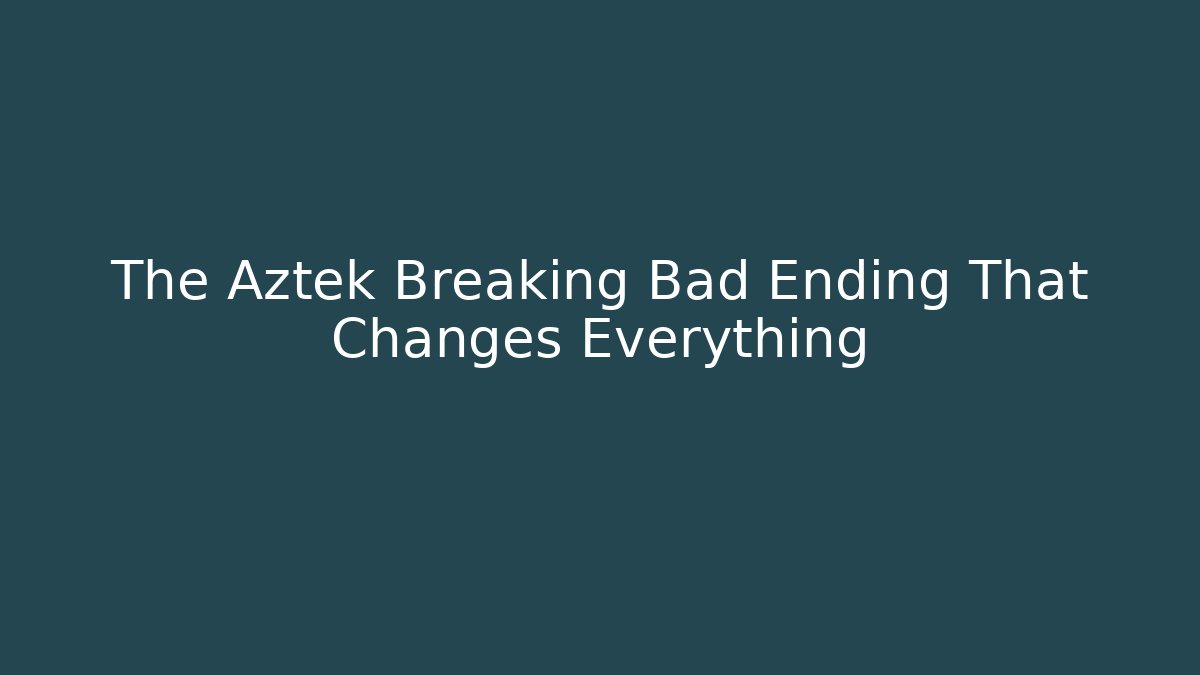 The Aztek Breaking Bad Ending That Changes Everything